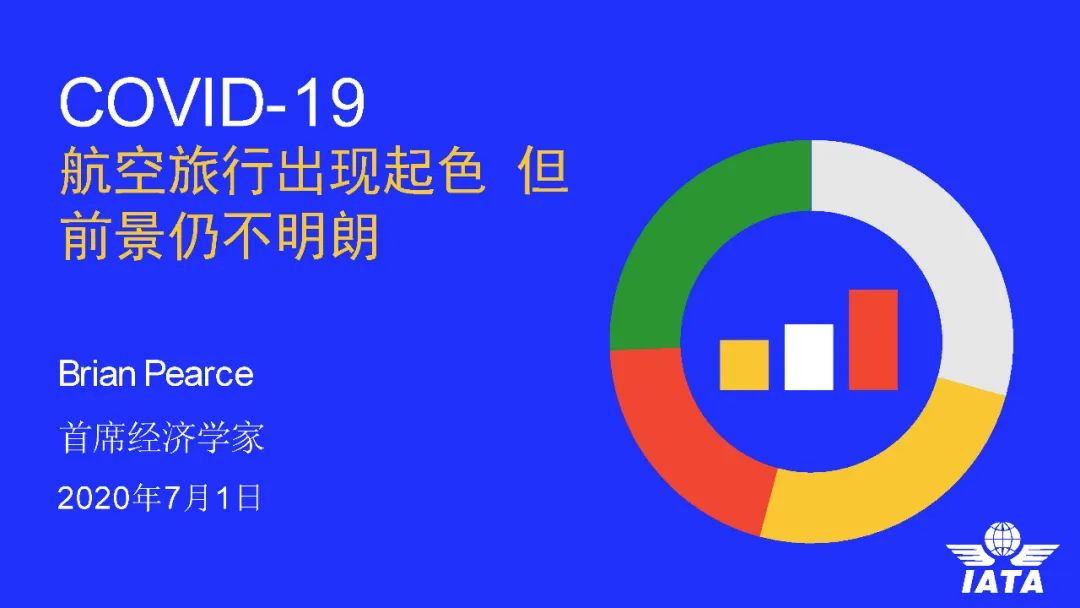 COVID-19
航空旅行出现起色 但前景仍不明朗

Brian Pearce

首席经济学家

2020年7月1日

IATA